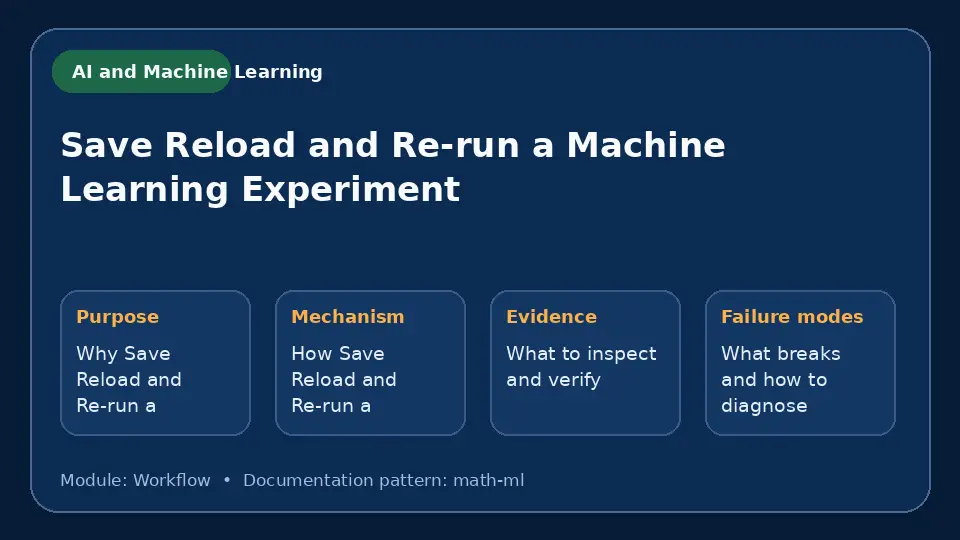 AI and Machine Learning

Save Reload and Re-run a Machine Learning Experiment

Purpose

Why Save Reload and Re-run a

Mechanism

How Save Reload and Re-run a

Evidence

What to inspect and verify

Failure modes

What breaks and how to diagnose

Module: Workflow • Documentation pattern: math-ml